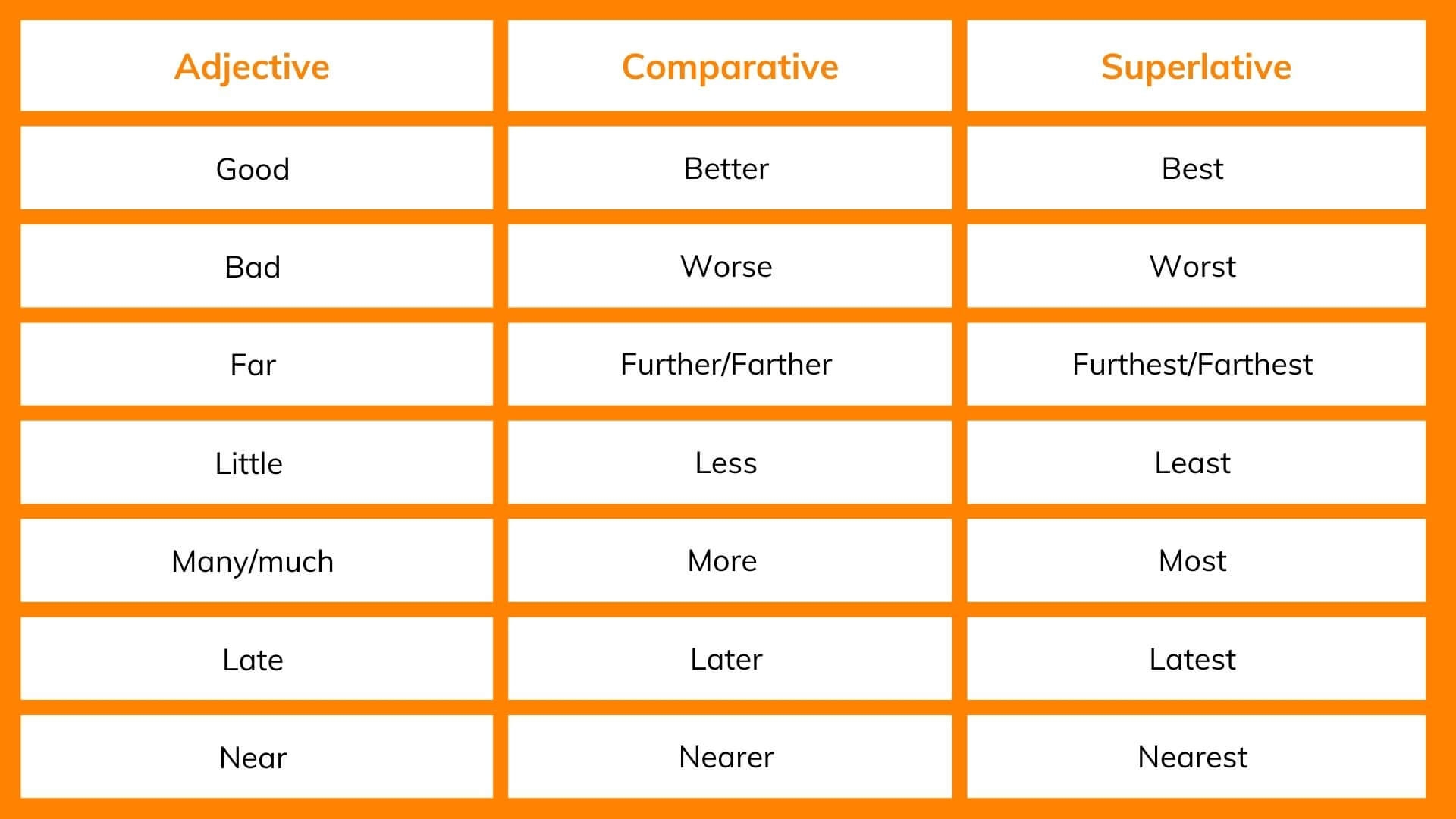 | Adjective | Comparative | Superlative |
|---|---|---|
| Good | Better | Best |
| Bad | Worse | Worst |
| Far | Further/Farther | Furthest/Farthest |
| Little | Less | Least |
| Many/much | More | Most |
| Late | Later | Latest |
| Near | Nearer | Nearest |